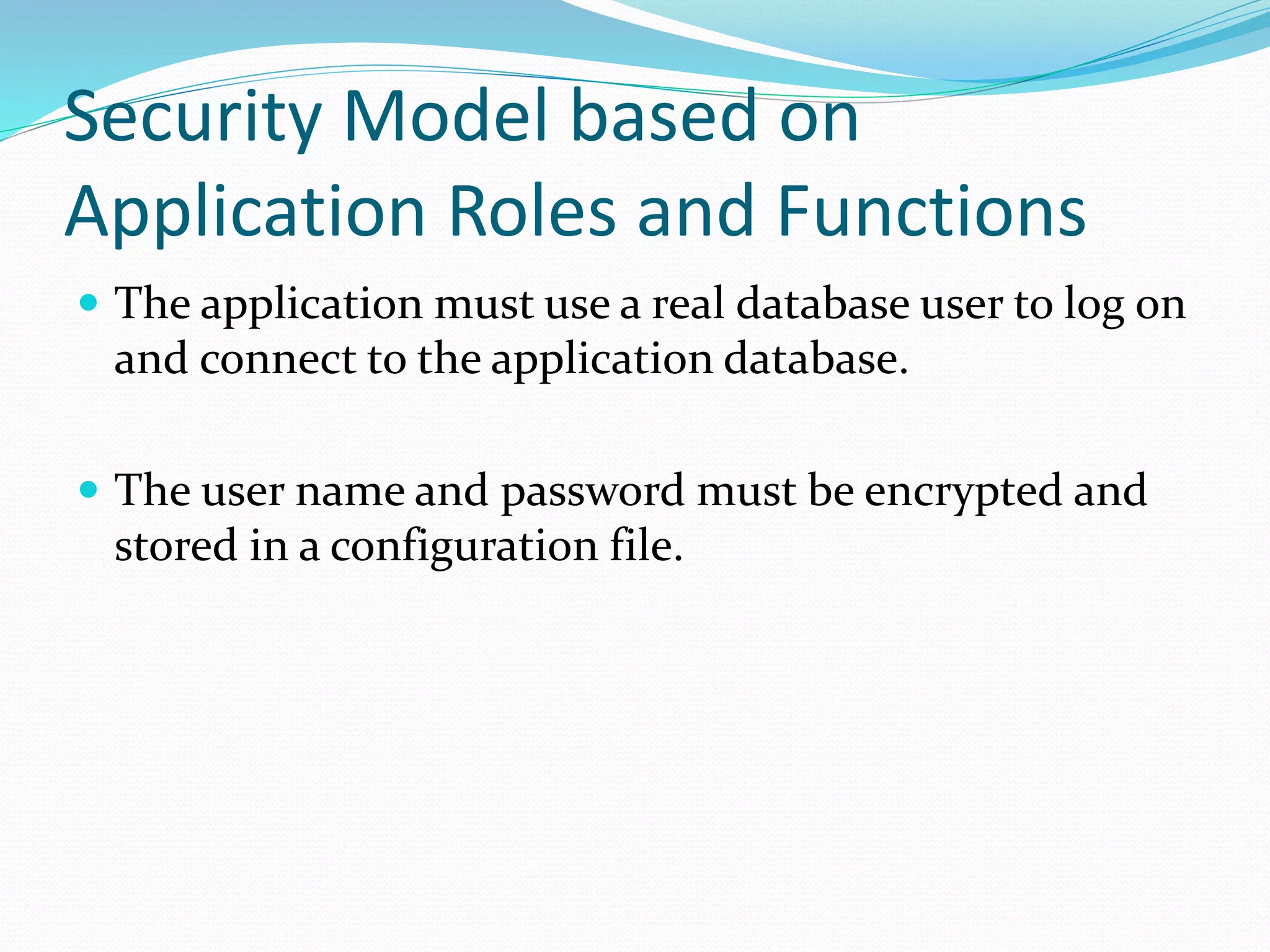 Security Model based on Application Roles and Functions

- The application must use a real database user to log on and connect to the application database.

- The user name and password must be encrypted and stored in a configuration file.